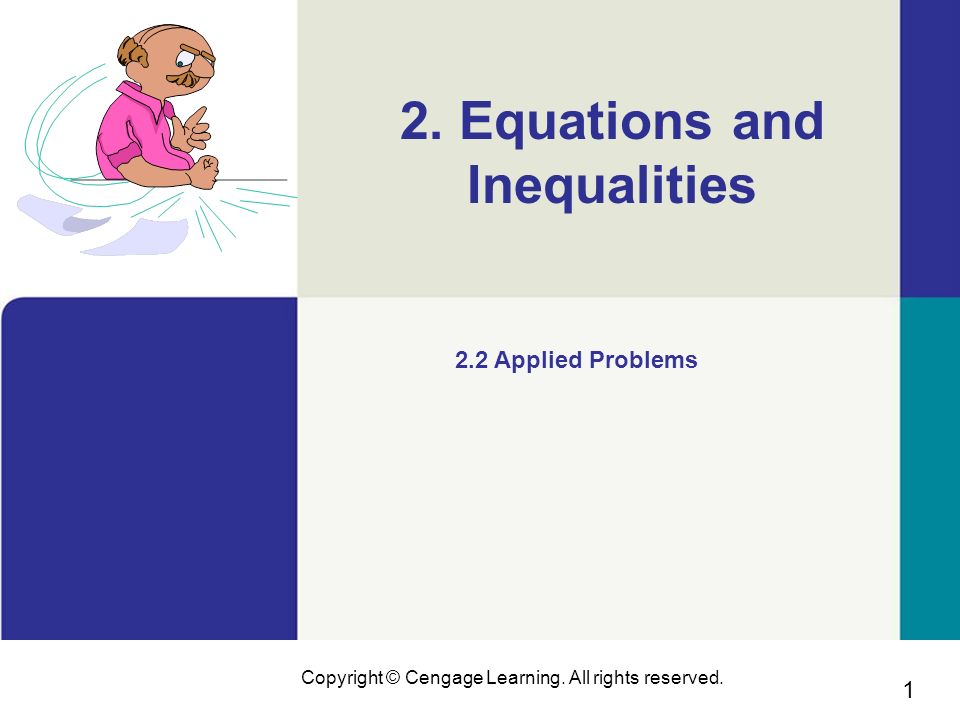 2. Equations and Inequalities

2.2 Applied Problems

Copyright © Cengage Learning. All rights reserved.

1